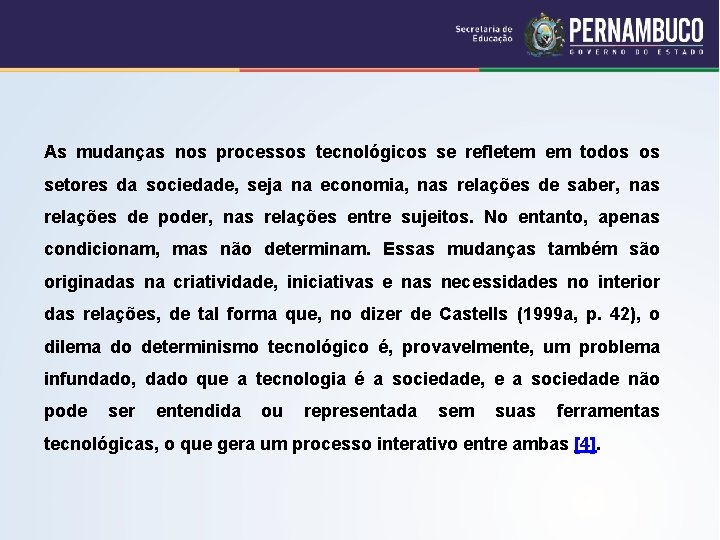 Secretaria de Educação
PERNAMBUCO
GOVERNO DO ESTADO

As mudanças nos processos tecnológicos se refletem em todos os setores da sociedade, seja na economia, nas relações de saber, nas relações de poder, nas relações entre sujeitos. No entanto, apenas condicionam, mas não determinam. Essas mudanças também são originadas na criatividade, iniciativas e nas necessidades no interior das relações, de tal forma que, no dizer de Castells (1999a, p. 42), o dilema do determinismo tecnológico é, provavelmente, um problema infundado, dado que a tecnologia é a sociedade, e a sociedade não pode ser entendida ou representada sem suas ferramentas tecnológicas, o que gera um processo interativo entre ambas [4].